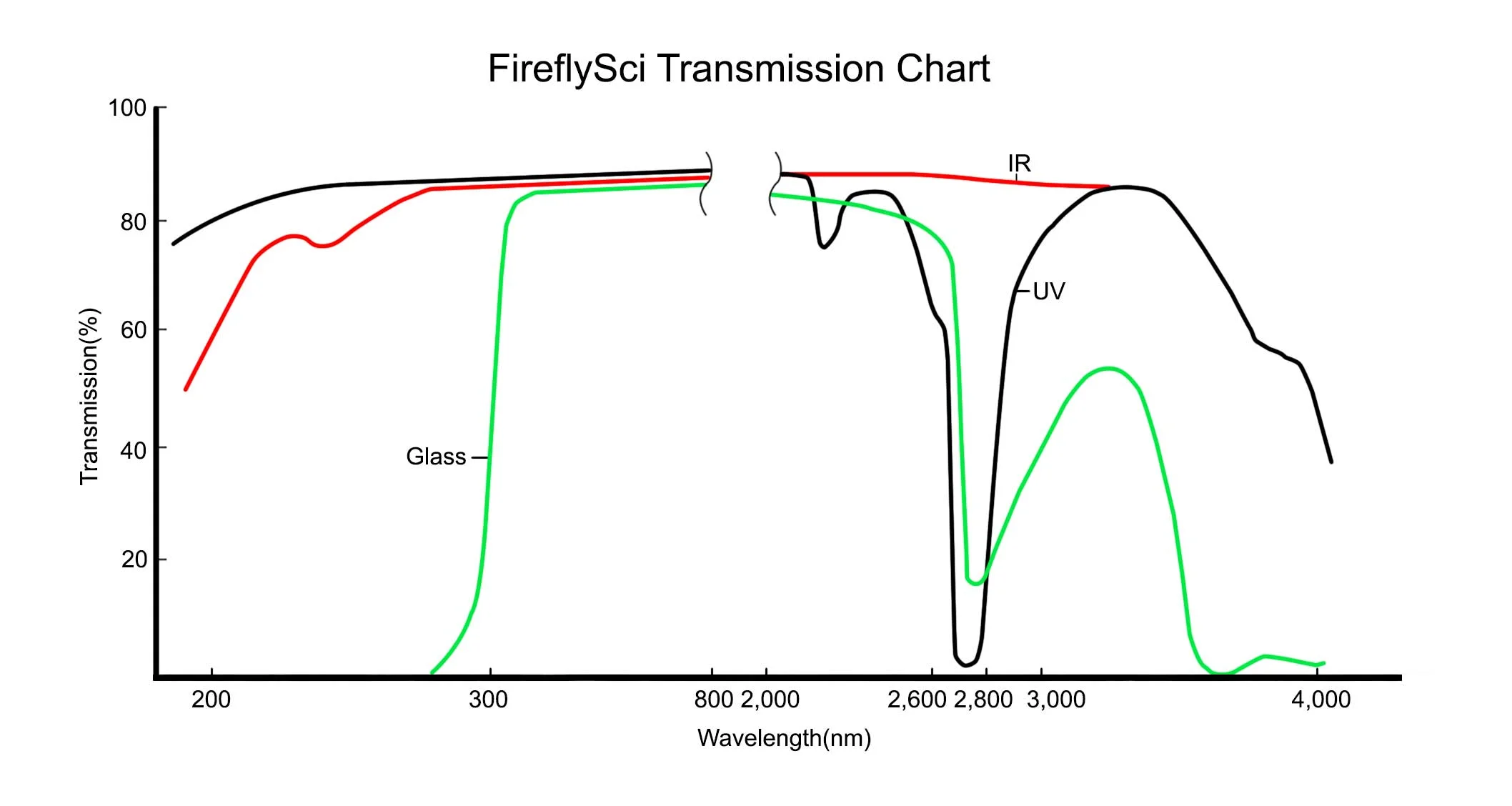 FireflySci Transmission Chart

Transmission(%)

100
80
60
40
20

IR
UV
Glass

200
300
800
2,000
2,600
2,800
3,000
4,000

Wavelength(nm)